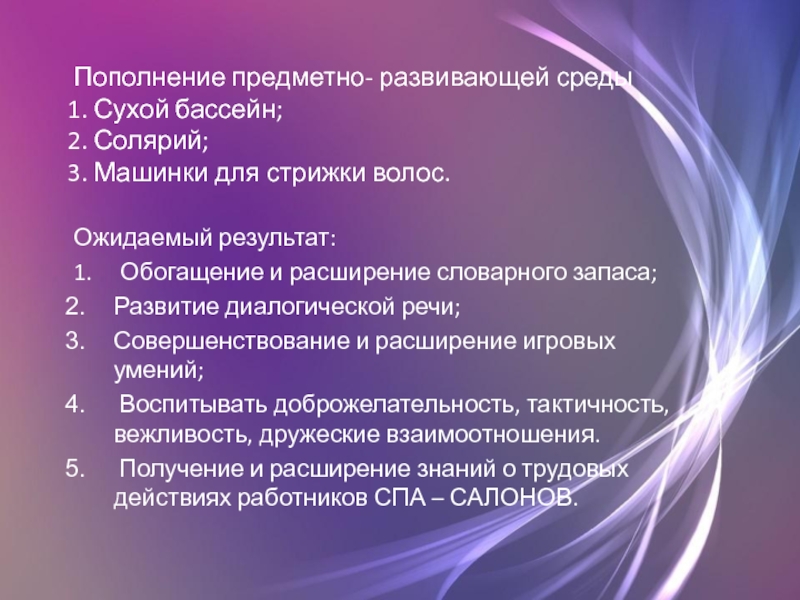 Пополнение предметно- развивающей среды
1. Сухой бассейн;
2. Солярий;
3. Машинки для стрижки волос.

Ожидаемый результат:
1. Обогащение и расширение словарного запаса;
2. Развитие диалогической речи;
3. Совершенствование и расширение игровых умений;
4. Воспитывать доброжелательность, тактичность, вежливость, дружеские взаимоотношения.
5. Получение и расширение знаний о трудовых действиях работников СПА – САЛОНОВ.